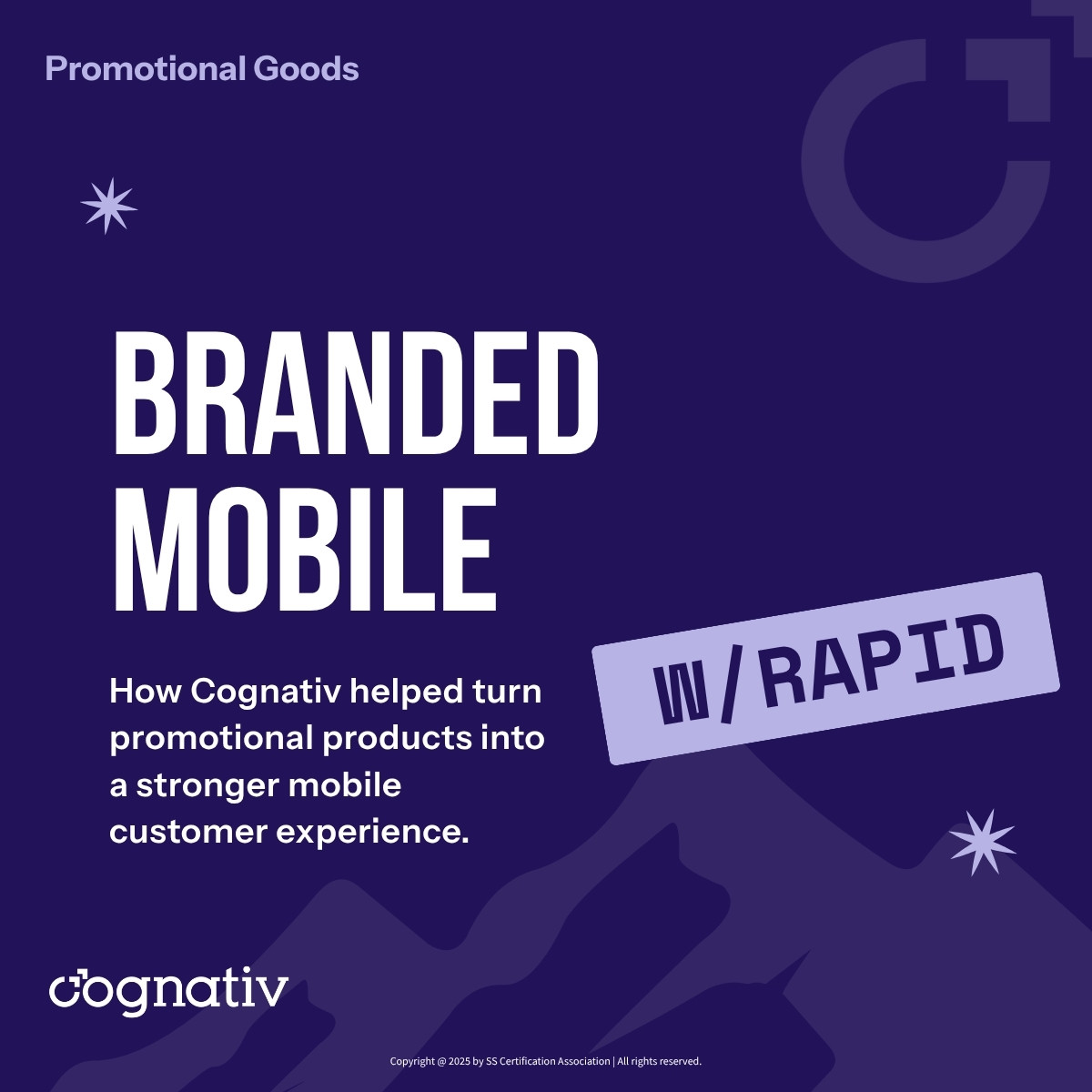 Promotional Goods

BRANDED MOBILE

W/RAPID

How Cognativ helped turn promotional products into a stronger mobile customer experience.

cognativ

Copyright @ 2025 by SS Certification Association | All rights reserved.